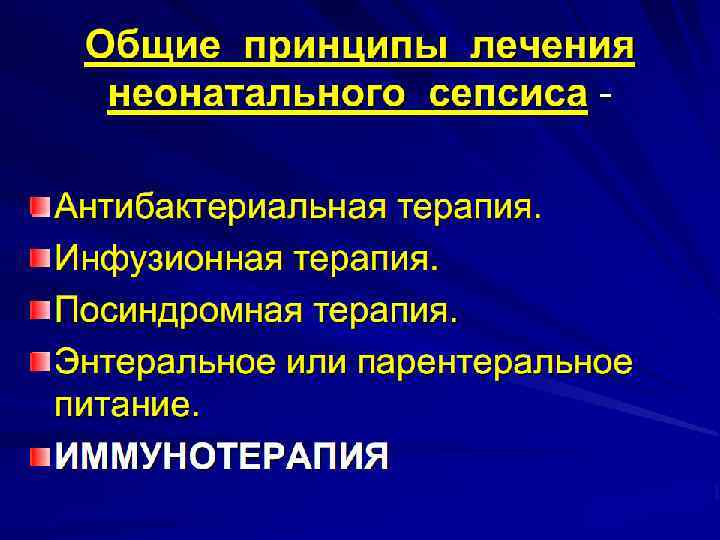 Общие принципы лечения неонатального сепсиса -

Антибактериальная терапия.
Инфузионная терапия.
Посиндромная терапия.
Энтеральное или парентеральное питание.
ИММУНОТЕРАПИЯ